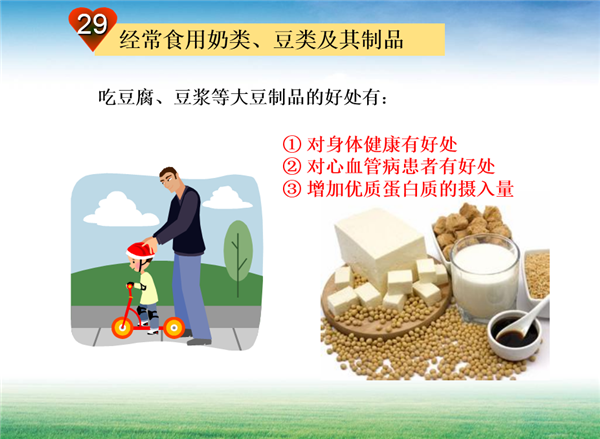 29

经常食用奶类、豆类及其制品

吃豆腐、豆浆等大豆制品的好处有：

① 对身体健康有好处
② 对心血管病患者有好处
③ 增加优质蛋白质的摄入量